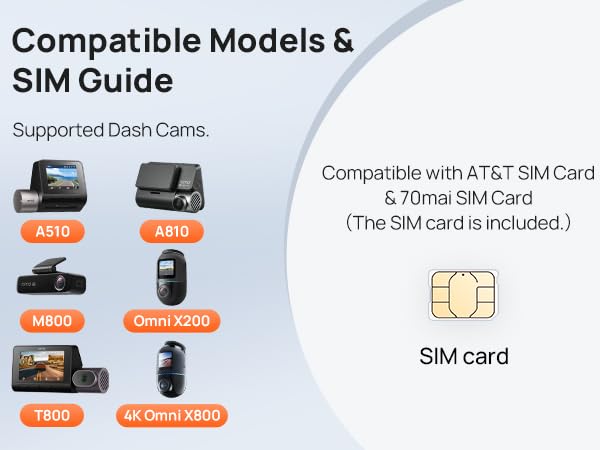 Compatible Models & SIM Guide

Supported Dash Cams.

A510

A810

M800

Omni X200

T800

4K Omni X800

Compatible with AT&T SIM Card & 70mai SIM Card (The SIM card is included.)

SIM card